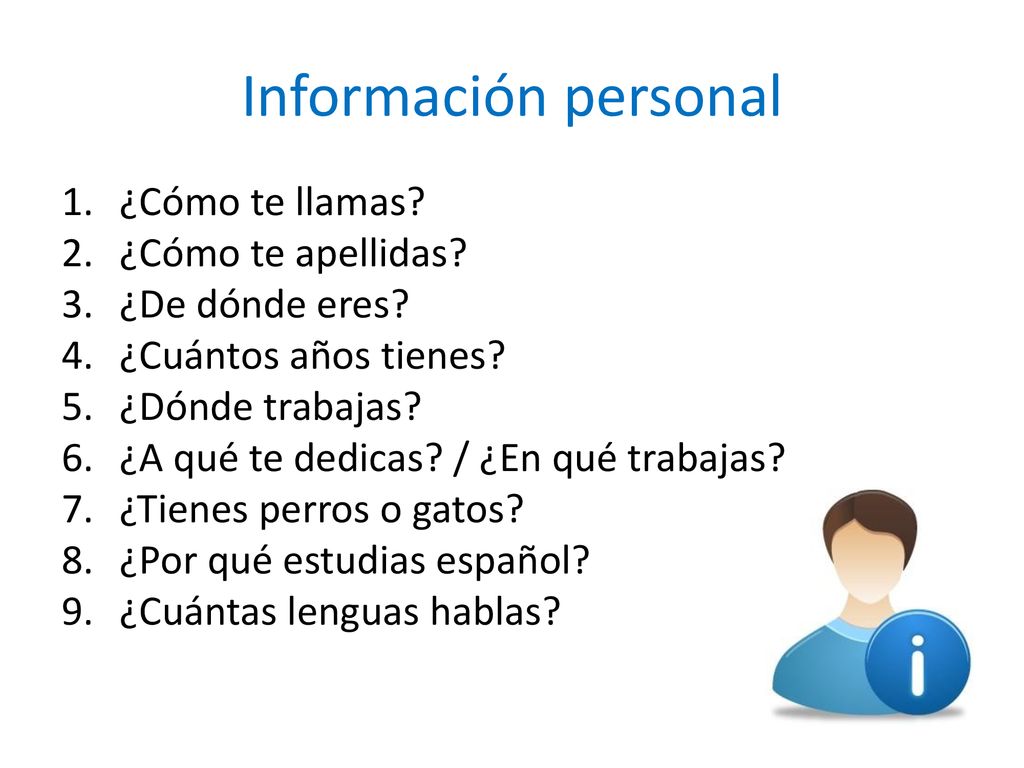 Información personal

1. ¿Cómo te llamas?
2. ¿Cómo te apellidas?
3. ¿De dónde eres?
4. ¿Cuántos años tienes?
5. ¿Dónde trabajas?
6. ¿A qué te dedicas? / ¿En qué trabajas?
7. ¿Tienes perros o gatos?
8. ¿Por qué estudias español?
9. ¿Cuántas lenguas hablas?

i